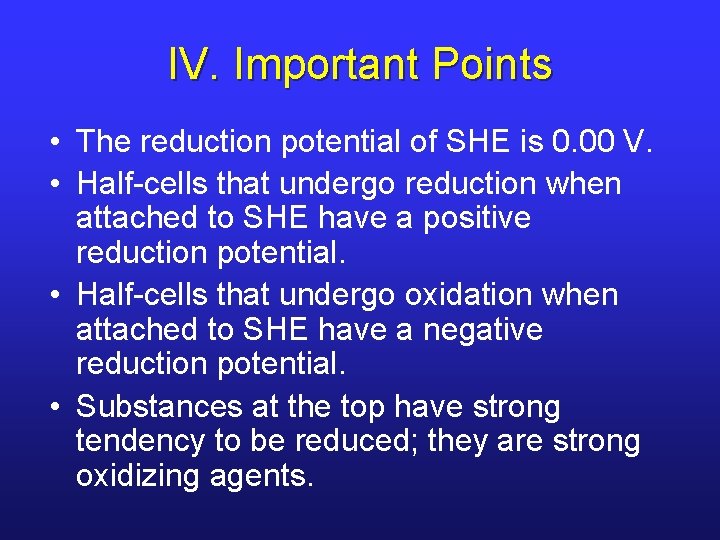 IV. Important Points

• The reduction potential of SHE is 0.00 V.
• Half-cells that undergo reduction when attached to SHE have a positive reduction potential.
• Half-cells that undergo oxidation when attached to SHE have a negative reduction potential.
• Substances at the top have strong tendency to be reduced; they are strong oxidizing agents.